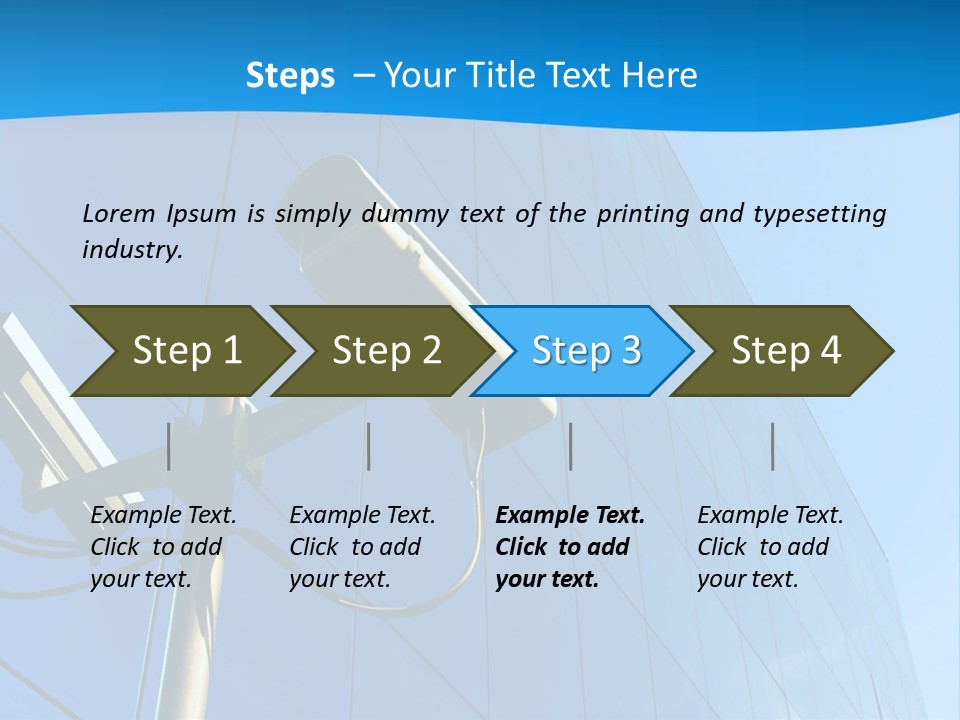 Steps – Your Title Text Here

Lorem Ipsum is simply dummy text of the printing and typesetting industry.

Step 1

Step 2

Step 3

Step 4

Example Text. Click to add your text.

Example Text. Click to add your text.

Example Text. Click to add your text.

Example Text. Click to add your text.